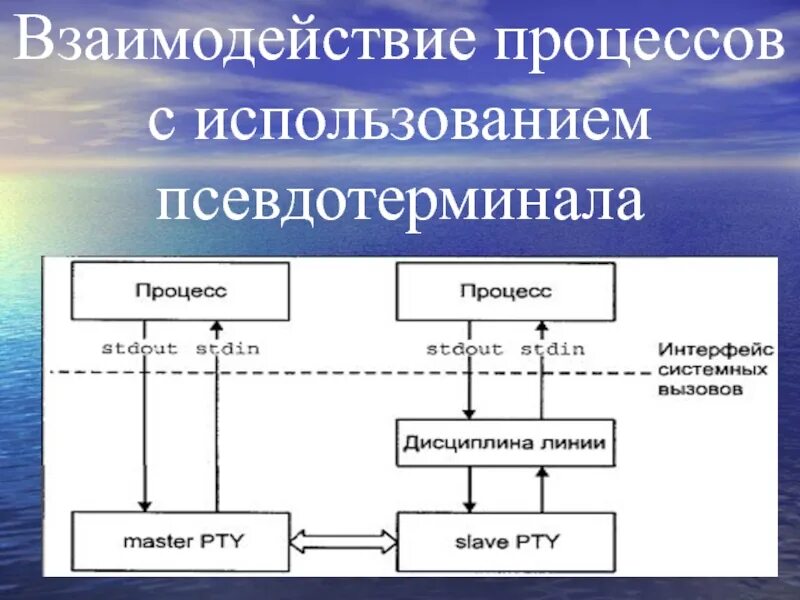 Взаимодействие процессов с использованием псевдотерминала

Процесс

stdout stdin

master PTY

Процесс

stdout stdin

Интерфейс системных вызовов

Дисциплина линии

slave PTY